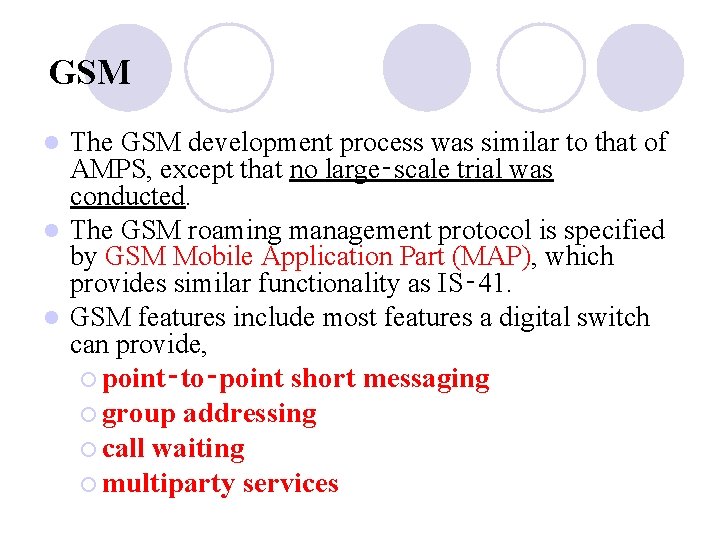 GSM

- The GSM development process was similar to that of AMPS, except that no large-scale trial was conducted.
- The GSM roaming management protocol is specified by GSM Mobile Application Part (MAP), which provides similar functionality as IS-41.
- GSM features include most features a digital switch can provide,
  - point-to-point short messaging
  - group addressing
  - call waiting
  - multiparty services